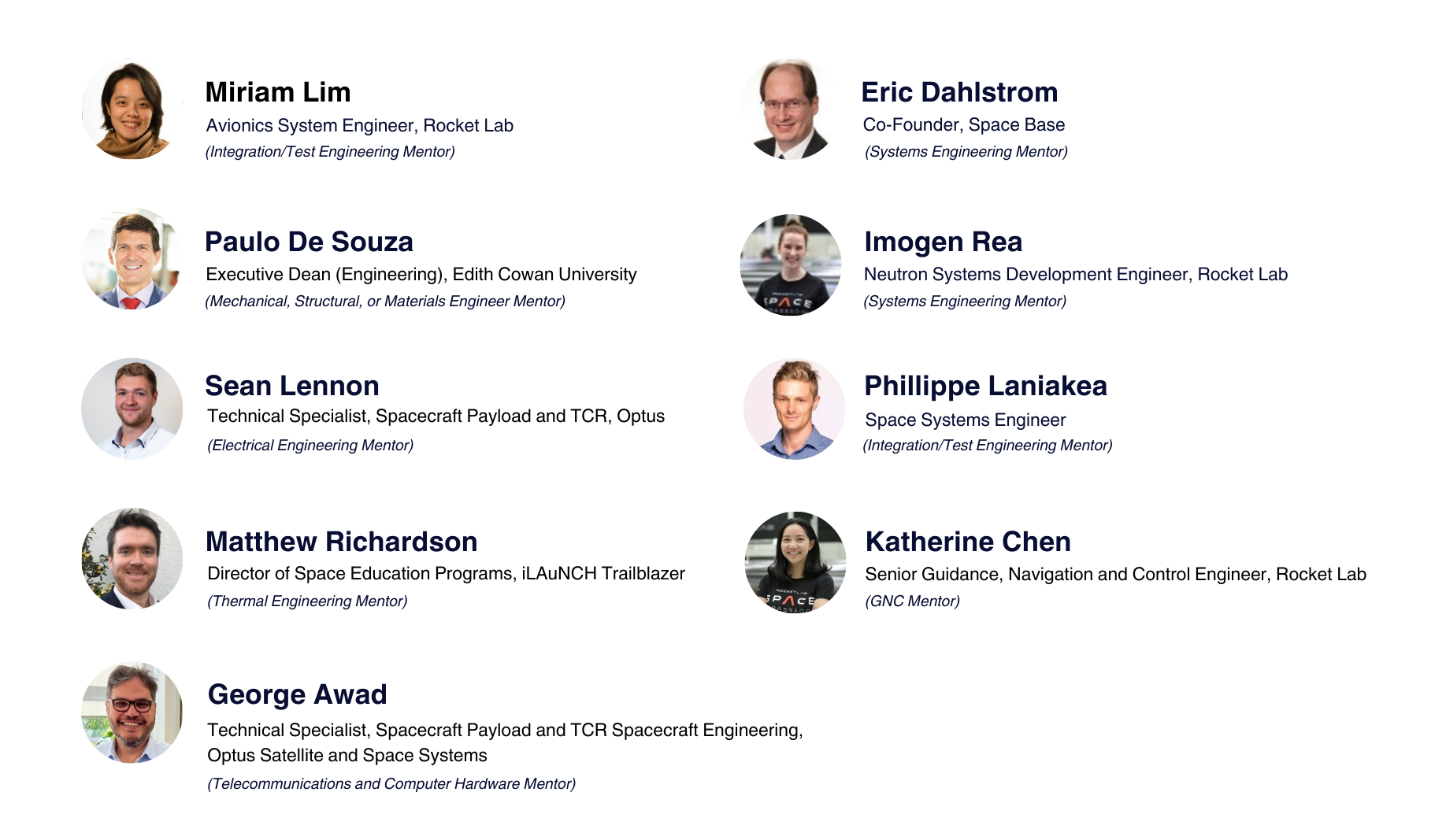 Miriam Lim
Avionics System Engineer, Rocket Lab
(Integration/Test Engineering Mentor)

Paulo De Souza
Executive Dean (Engineering), Edith Cowan University
(Mechanical, Structural, or Materials Engineer Mentor)

Sean Lennon
Technical Specialist, Spacecraft Payload and TCR, Optus
(Electrical Engineering Mentor)

Matthew Richardson
Director of Space Education Programs, iLAuNCH Trailblazer
(Thermal Engineering Mentor)

George Awad
Technical Specialist, Spacecraft Payload and TCR Spacecraft Engineering, Optus Satellite and Space Systems
(Telecommunications and Computer Hardware Mentor)

Eric Dahlstrom
Co-Founder, Space Base
(Systems Engineering Mentor)

Imogen Rea
Neutron Systems Development Engineer, Rocket Lab
(Systems Engineering Mentor)

Phillippe Laniakea
Space Systems Engineer
(Integration/Test Engineering Mentor)

Katherine Chen
Senior Guidance, Navigation and Control Engineer, Rocket Lab
(GNC Mentor)